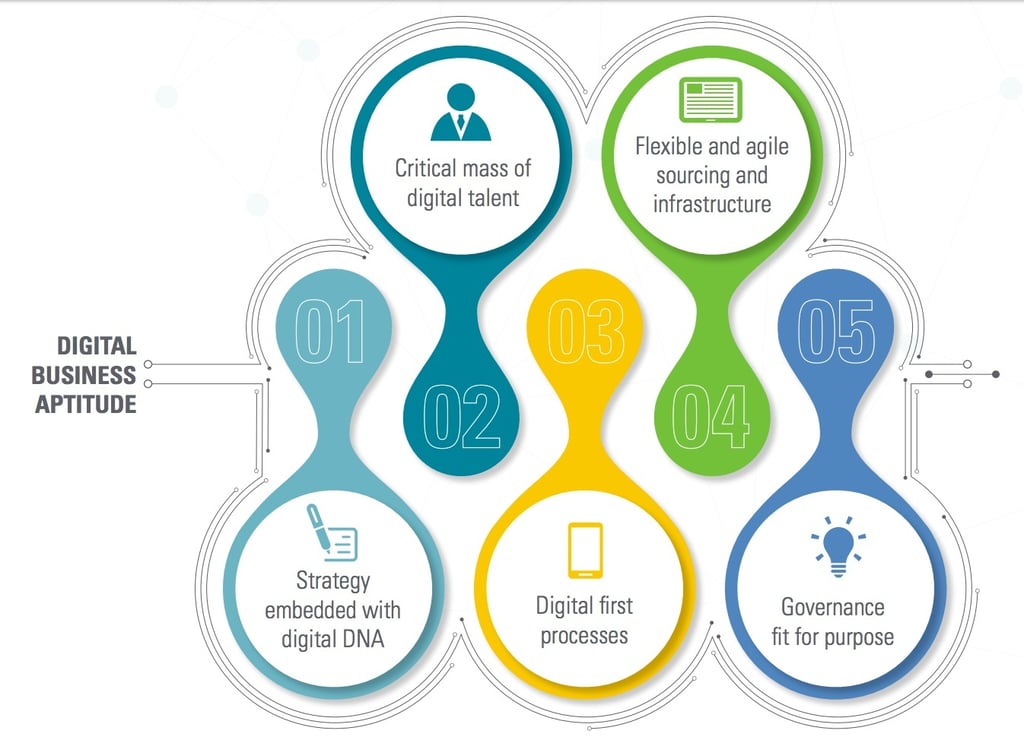 DIGITAL BUSINESS APTITUDE

01

Strategy embedded with digital DNA

02

Critical mass of digital talent

03

Digital first processes

04

Flexible and agile sourcing and infrastructure

05

Governance fit for purpose